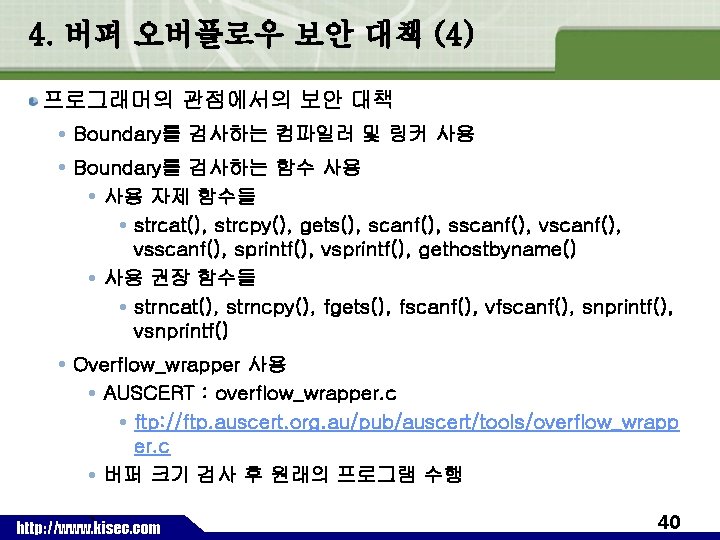 4. 버퍼 오버플로우 보안 대책 (4)

프로그래머의 관점에서의 보안 대책

Boundary를 검사하는 컴파일러 및 링커 사용

Boundary를 검사하는 함수 사용

사용 자제 함수들

strcat(), strcpy(), gets(), scanf(), sscanf(), vscanf(), vsscanf(), sprintf(), vsprintf(), gethostbyname()

사용 권장 함수들

strncat(), strncpy(), fgets(), fscanf(), vfscanf(), snprintf(), vsnprintf()

Overflow_wrapper 사용

AUSCERT : overflow_wrapper.c

ftp://ftp.auscert.org.au/pub/auscert/tools/overflow_wrapper.c

버퍼 크기 검사 후 원래의 프로그램 수행

http://www.kisec.com

40